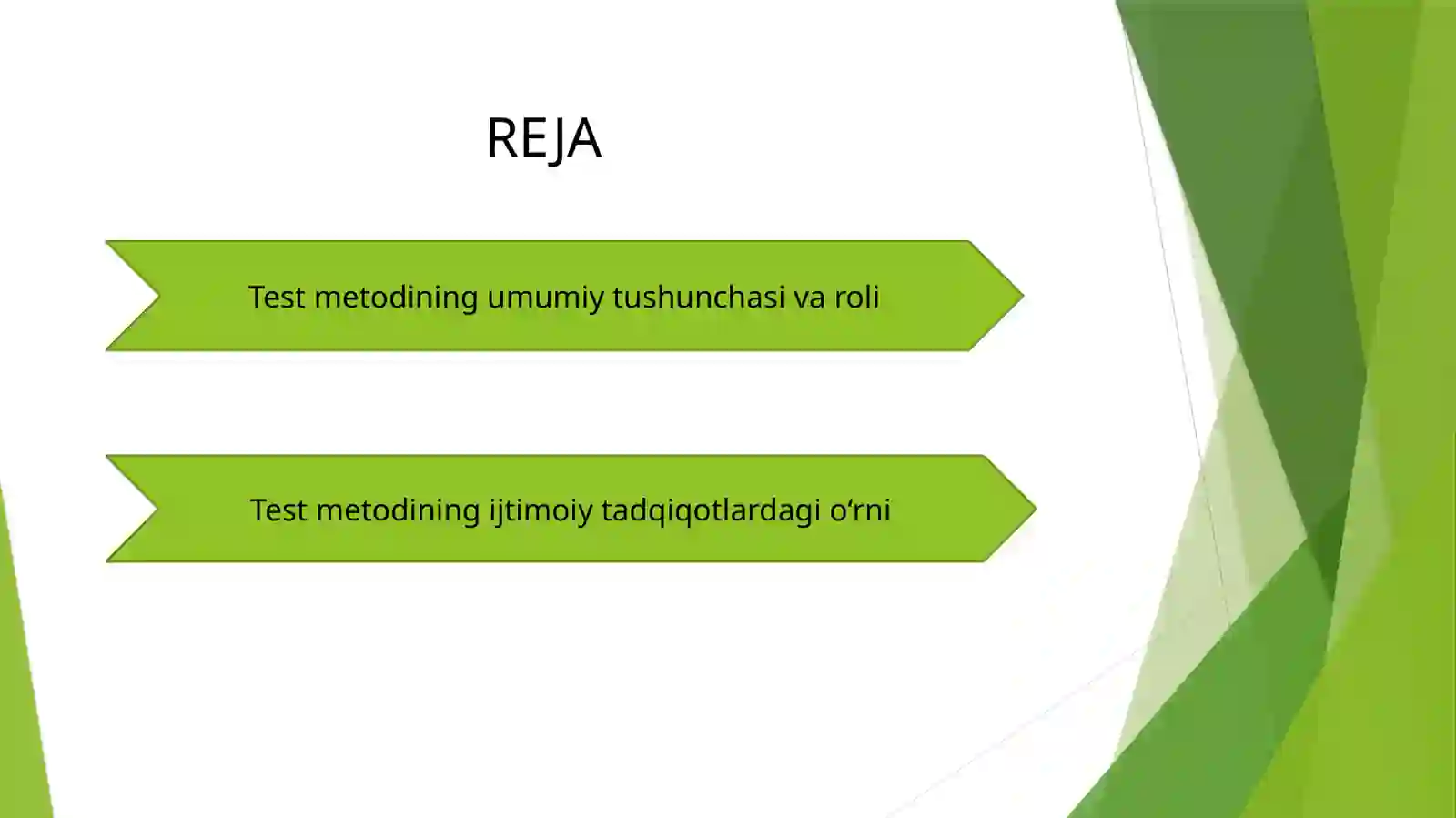 REJA

Test metodining umumiy tushunchasi va roli

Test metodining ijtimoiy tadqiqotlardagi o‘rni